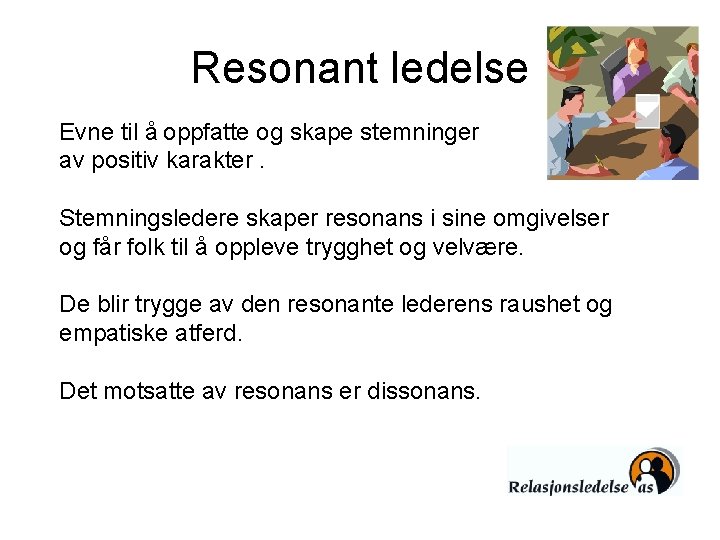 Resonant ledelse

Evne til å oppfatte og skape stemninger av positiv karakter .

Stemningsledere skaper resonans i sine omgivelser og får folk til å oppleve trygghet og velvære.

De blir trygge av den resonante lederens raushet og empatiske atferd.

Det motsatte av resonans er dissonans.

Relasjonsledelse as